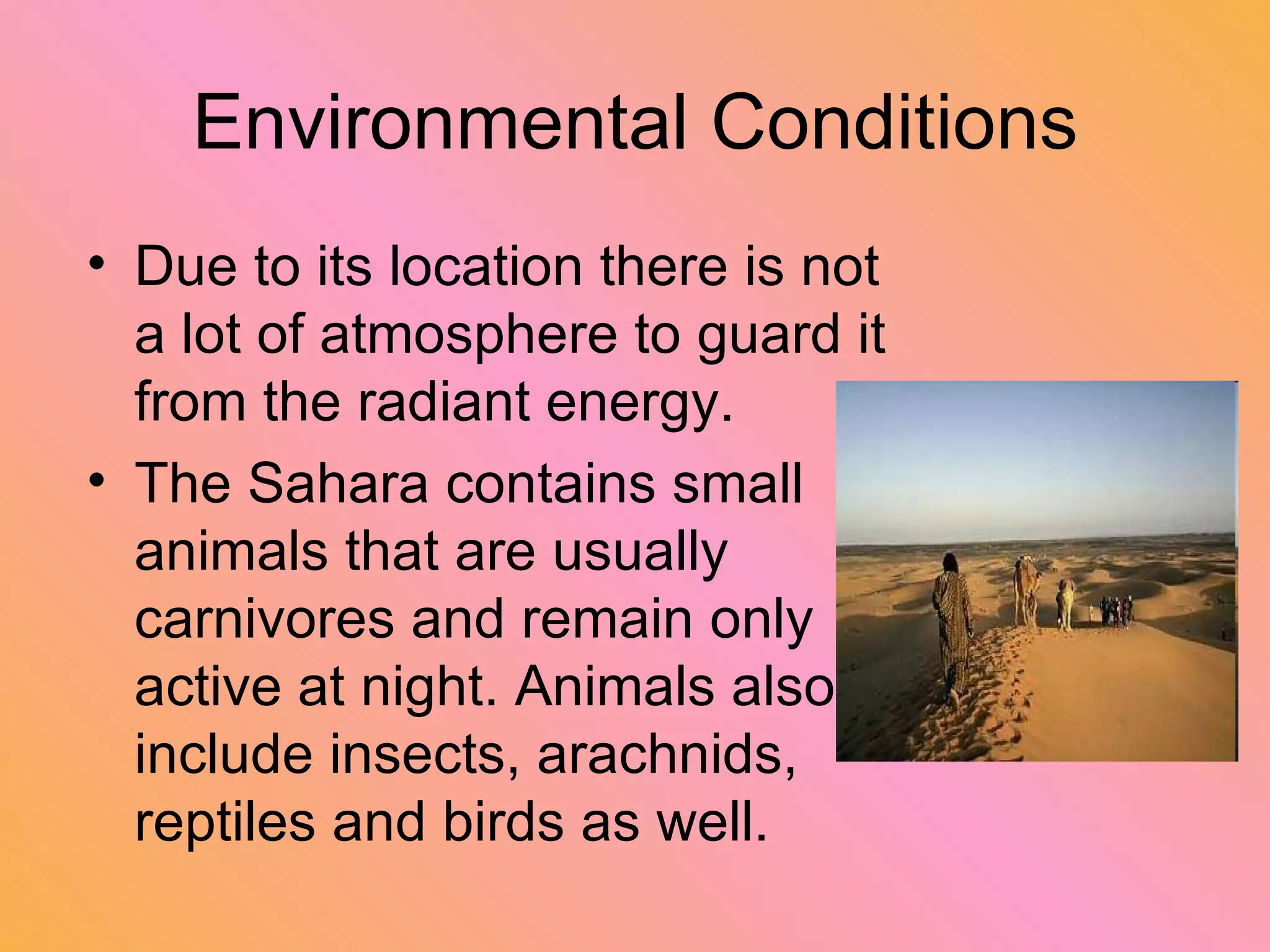 Environmental Conditions

• Due to its location there is not a lot of atmosphere to guard it from the radiant energy.

• The Sahara contains small animals that are usually carnivores and remain only active at night. Animals also include insects, arachnids, reptiles and birds as well.